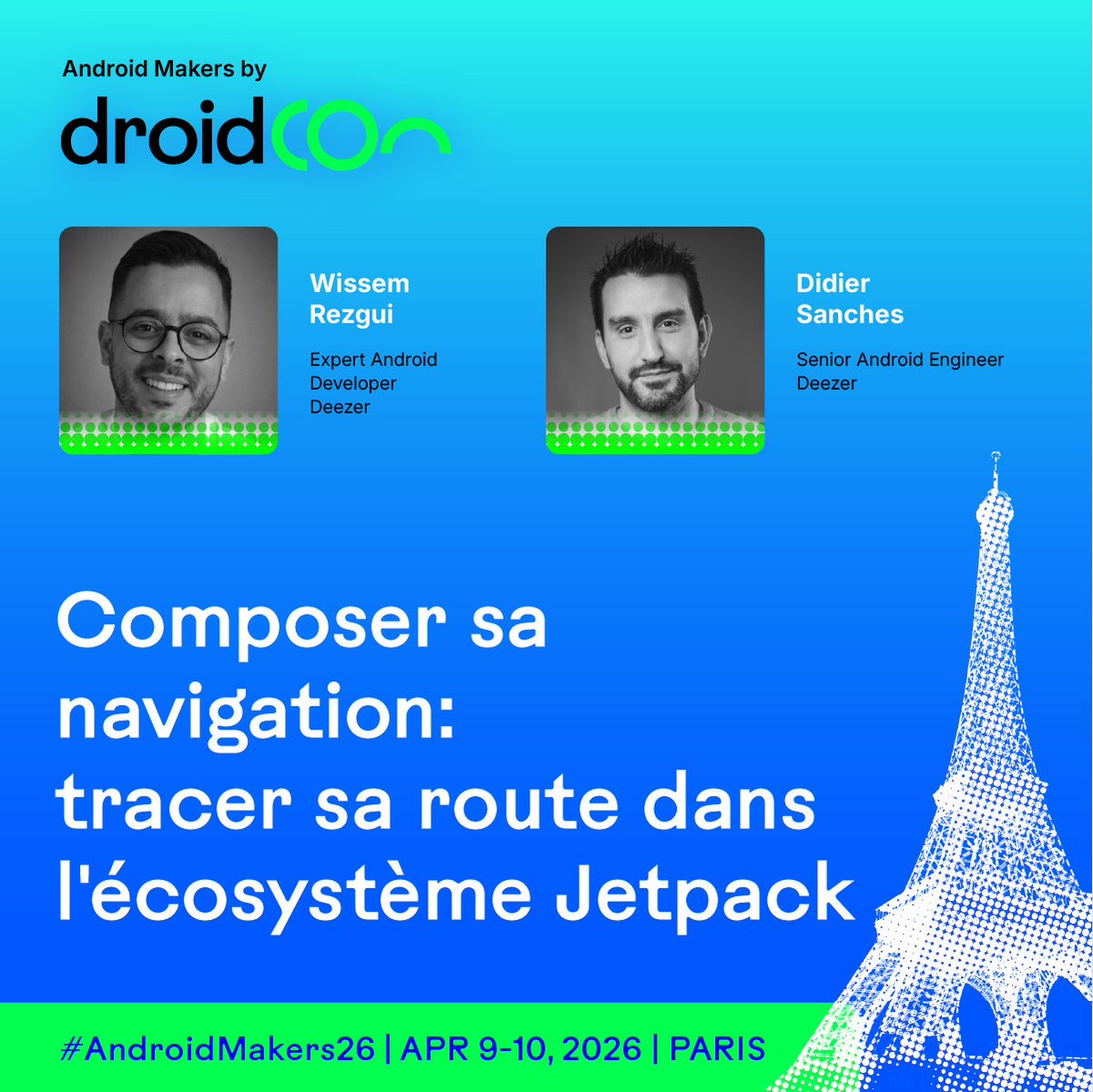 Android Makers by
droidcon

Wissem Rezgui
Expert Android Developer
Deezer

Didier Sanches
Senior Android Engineer
Deezer

Composer sa navigation: tracer sa route dans l'écosystème Jetpack

#AndroidMakers26 | APR 9-10, 2026 | PARIS